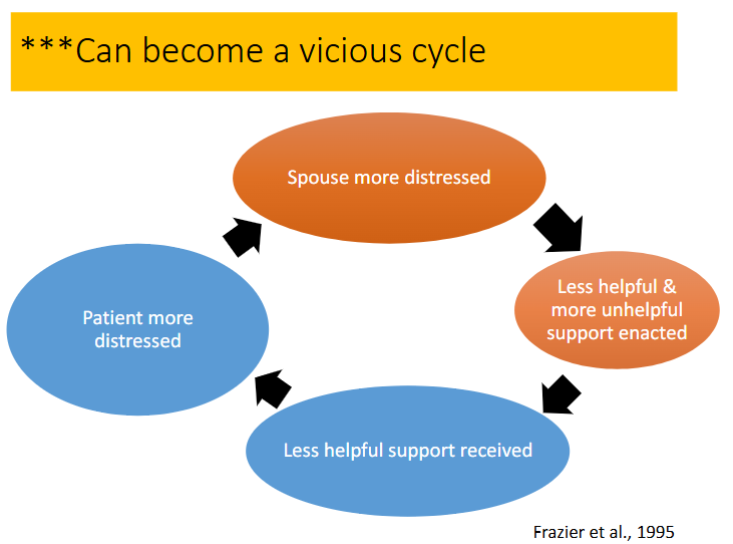 ***Can become a vicious cycle

Spouse more distressed

Less helpful & more unhelpful support enacted

Less helpful support received

Patient more distressed

Frazier et al., 1995